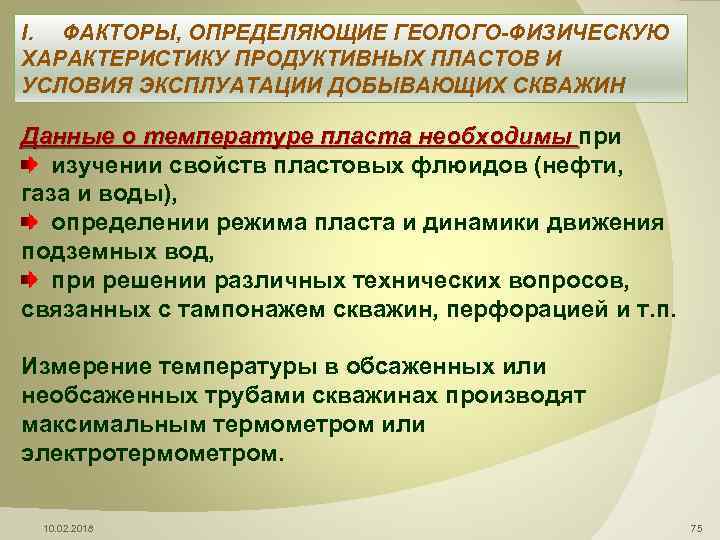 I. ФАКТОРЫ, ОПРЕДЕЛЯЮЩИЕ ГЕОЛОГО-ФИЗИЧЕСКУЮ ХАРАКТЕРИСТИКУ ПРОДУКТИВНЫХ ПЛАСТОВ И УСЛОВИЯ ЭКСПЛУАТАЦИИ ДОБЫВАЮЩИХ СКВАЖИН

Данные о температуре пласта необходимы при

изучении свойств пластовых флюидов (нефти, газа и воды),

определении режима пласта и динамики движения подземных вод,

при решении различных технических вопросов, связанных с тампонажем скважин, перфорацией и т.п.

Измерение температуры в обсаженных или необсаженных трубами скважинах производят максимальным термометром или электротермометром.

10.02.2018

75